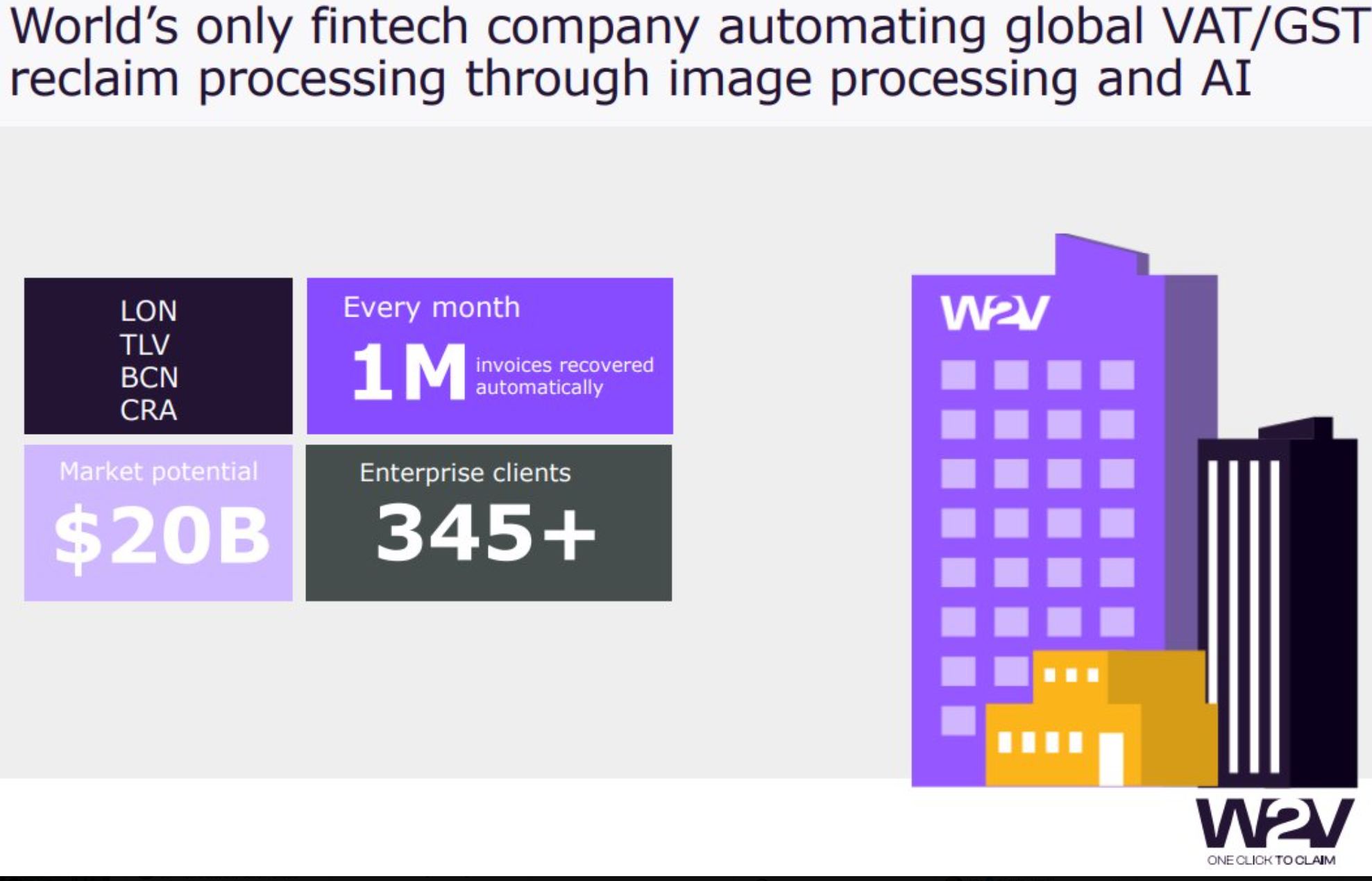 World's only fintech company automating global VAT/GST reclaim processing through image processing and AI

LON
TLV
BCN
CRA

Every month
1M invoices recovered automatically

Market potential
$20B

Enterprise clients
345+

W2V

W2V
ONE CLICK TO CLAIM